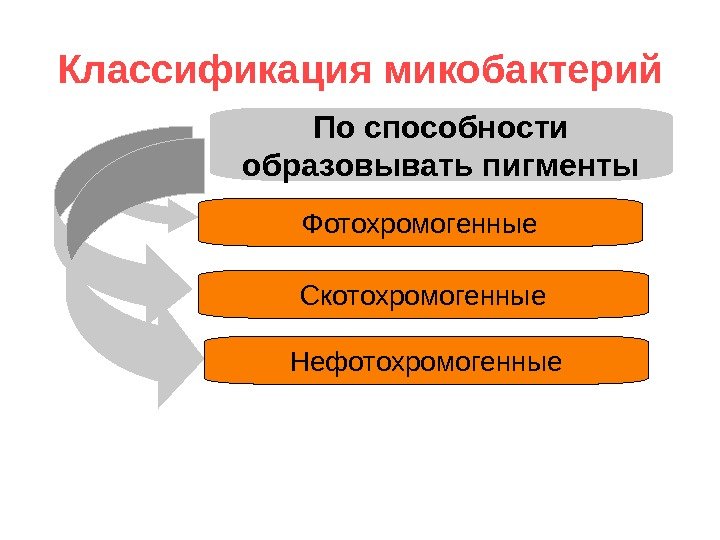 Классификация микобактерий

По способности образовывать пигменты

Фотохромогенные

Скотохромогенные

Нефотохромогенные